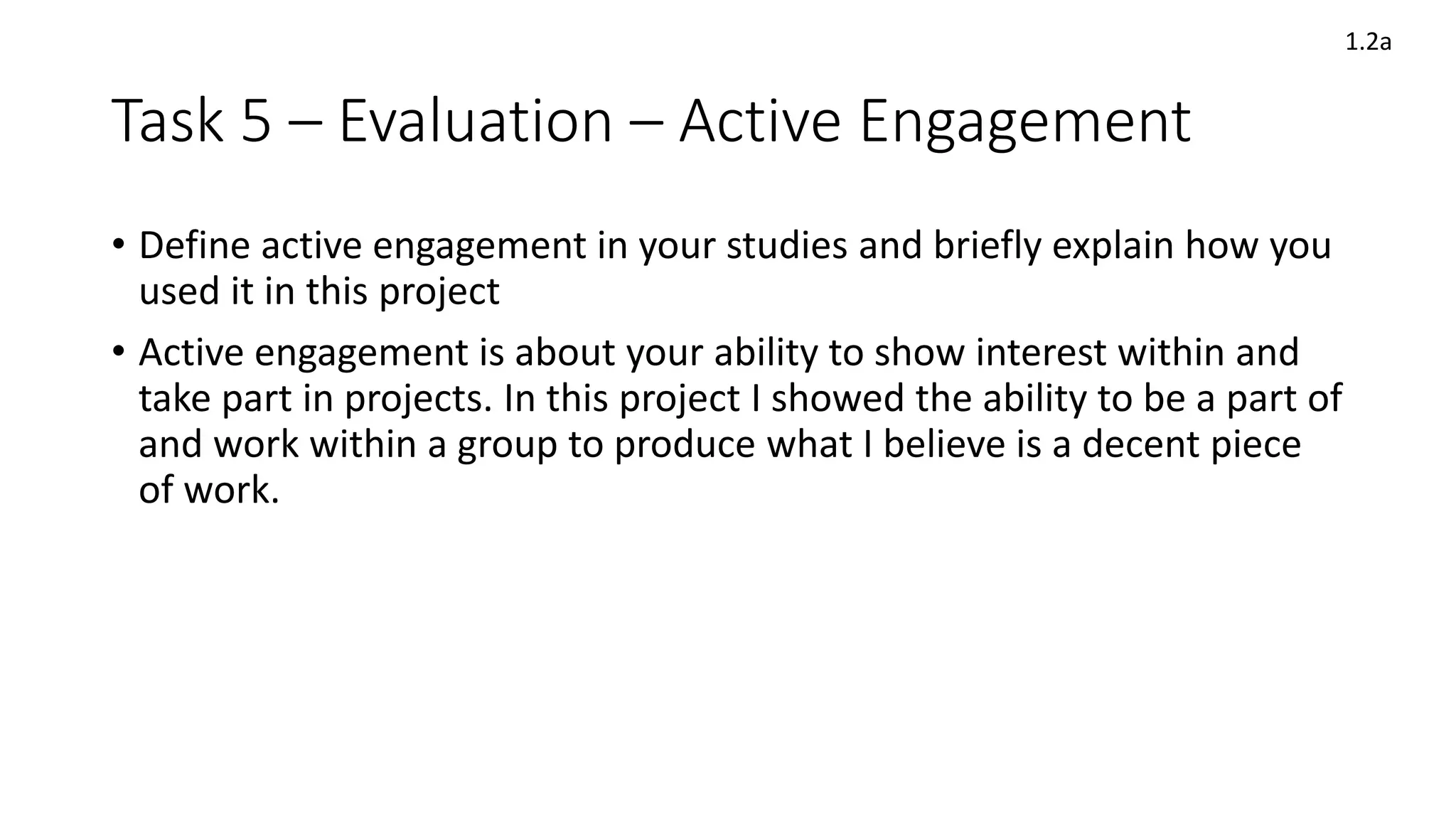 1.2a

Task 5 – Evaluation – Active Engagement

• Define active engagement in your studies and briefly explain how you used it in this project

• Active engagement is about your ability to show interest within and take part in projects. In this project I showed the ability to be a part of and work within a group to produce what I believe is a decent piece of work.